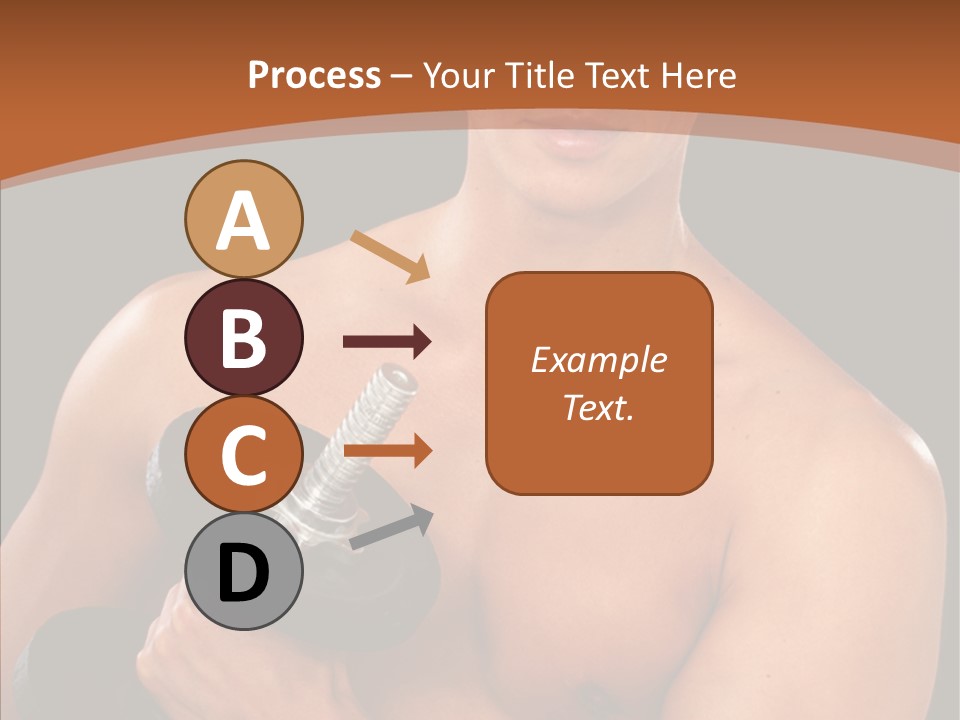 Process – Your Title Text Here

A

B

C

D

Example Text.